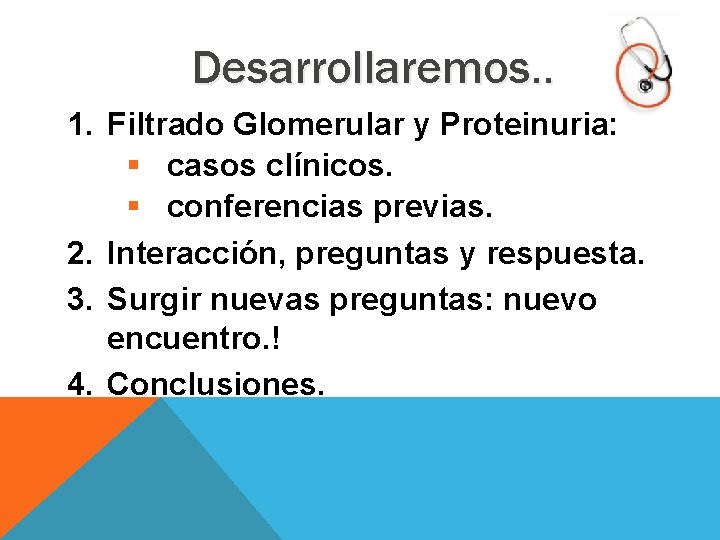 Desarrollaremos..

1. Filtrado Glomerular y Proteinuria:
   ▪ casos clínicos.
   ▪ conferencias previas.
2. Interacción, preguntas y respuesta.
3. Surgir nuevas preguntas: nuevo encuentro.!
4. Conclusiones.